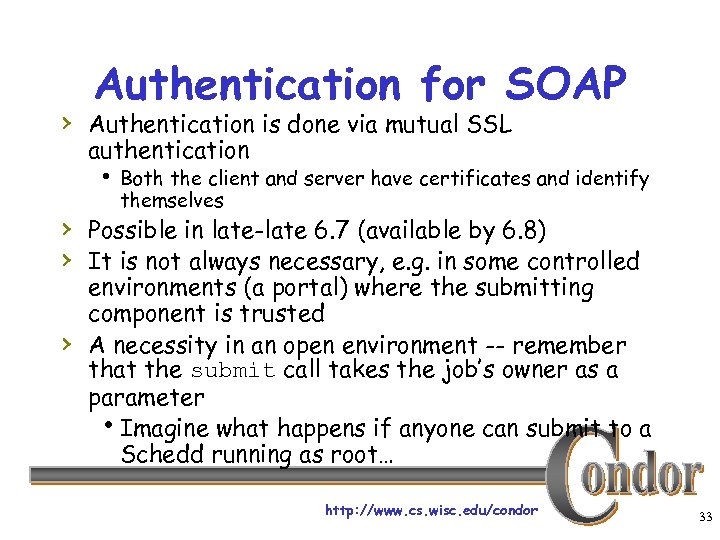 Authentication for SOAP

› Authentication is done via mutual SSL authentication
  • Both the client and server have certificates and identify themselves
› Possible in late-late 6.7 (available by 6.8)
› It is not always necessary, e.g. in some controlled environments (a portal) where the submitting component is trusted
› A necessity in an open environment -- remember that the submit call takes the job's owner as a parameter
  • Imagine what happens if anyone can submit to a Schedd running as root…

Condor

http://www.cs.wisc.edu/condor

33